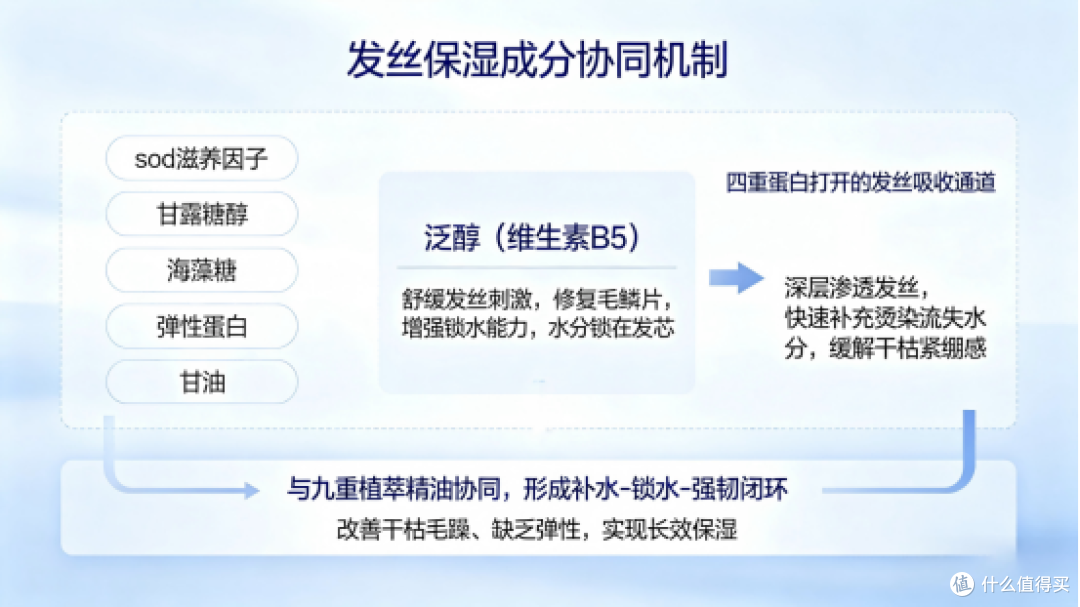 发丝保湿成分协同机制

sod滋养因子

甘露糖醇

海藻糖

弹性蛋白

甘油

泛醇（维生素B5）

舒缓发丝刺激，修复毛鳞片，增强锁水能力，水分锁在发芯

四重蛋白打开的发丝吸收通道

深层渗透发丝，快速补充烫染流失水分，缓解干枯紧绷感

与九重植萃精油协同，形成补水-锁水-强韧闭环

改善干枯毛躁、缺乏弹性，实现长效保湿

值 什么值得买